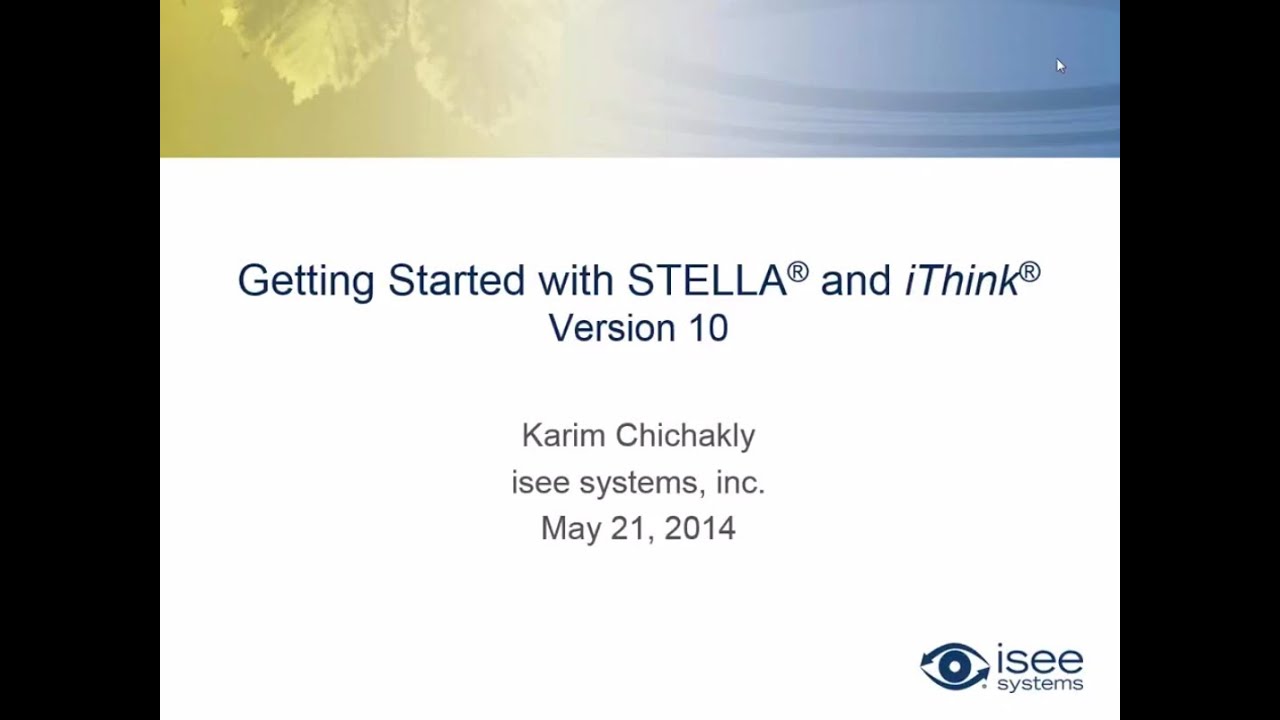 Getting Started with STELLA® and iThink®
Version 10

Karim Chichakly
isee systems, inc.
May 21, 2014

isee systems